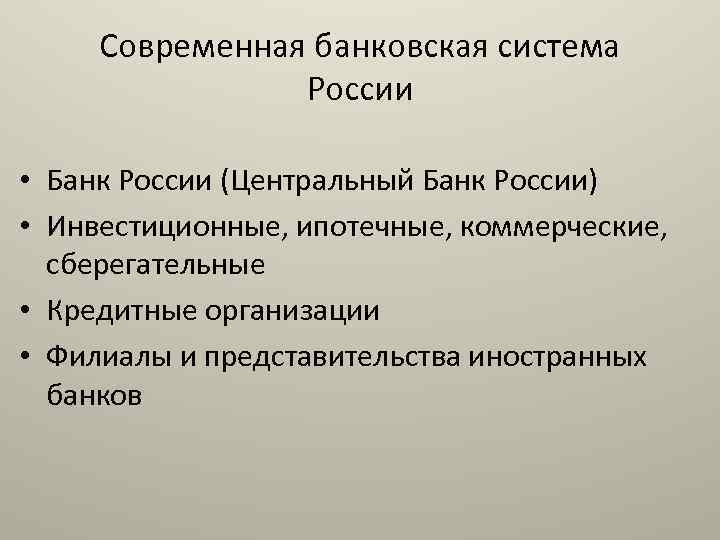 Современная банковская система России

• Банк России (Центральный Банк России)
• Инвестиционные, ипотечные, коммерческие, сберегательные
• Кредитные организации
• Филиалы и представительства иностранных банков